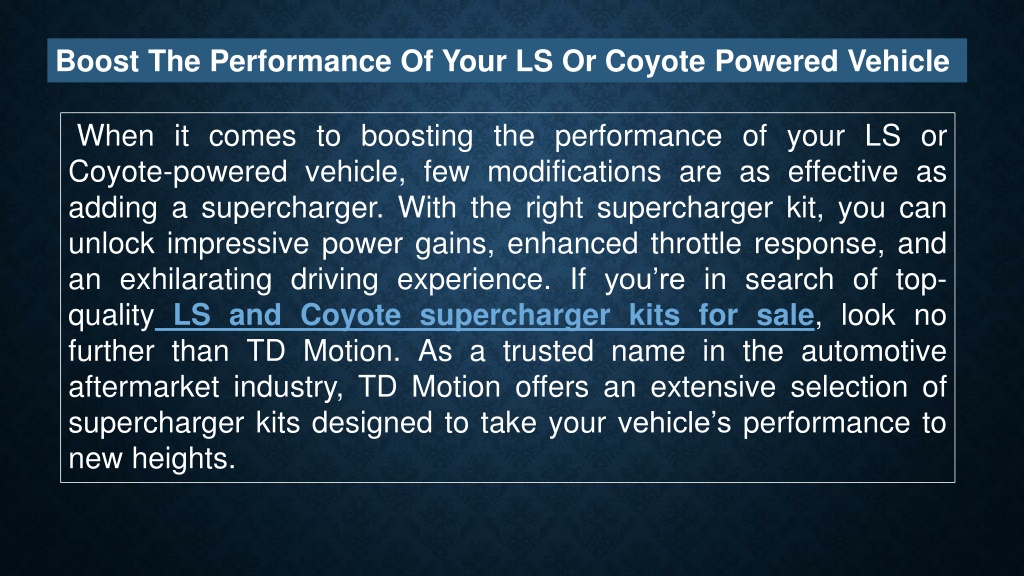 Boost The Performance Of Your LS Or Coyote Powered Vehicle

When it comes to boosting the performance of your LS or Coyote-powered vehicle, few modifications are as effective as adding a supercharger. With the right supercharger kit, you can unlock impressive power gains, enhanced throttle response, and an exhilarating driving experience. If you’re in search of top-quality LS and Coyote supercharger kits for sale, look no further than TD Motion. As a trusted name in the automotive aftermarket industry, TD Motion offers an extensive selection of supercharger kits designed to take your vehicle’s performance to new heights.